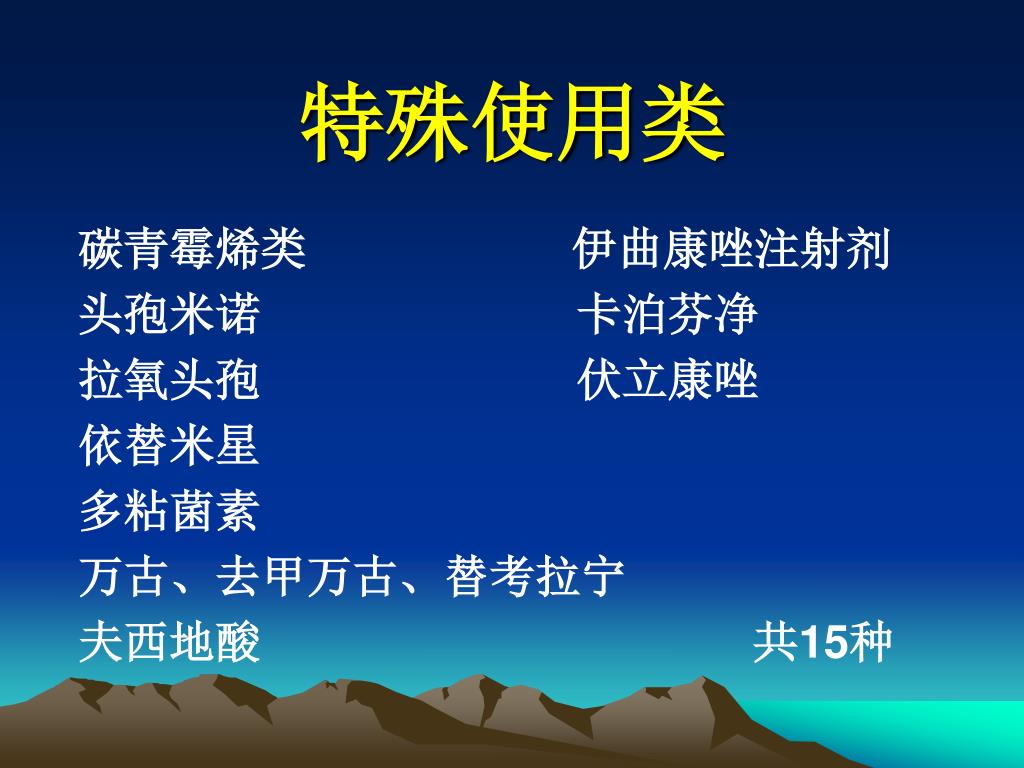 特殊使用类

碳青霉烯类
头孢米诺
拉氧头孢
依替米星
多粘菌素
万古、去甲万古、替考拉宁
夫西地酸

伊曲康唑注射剂
卡泊芬净
伏立康唑

共15种